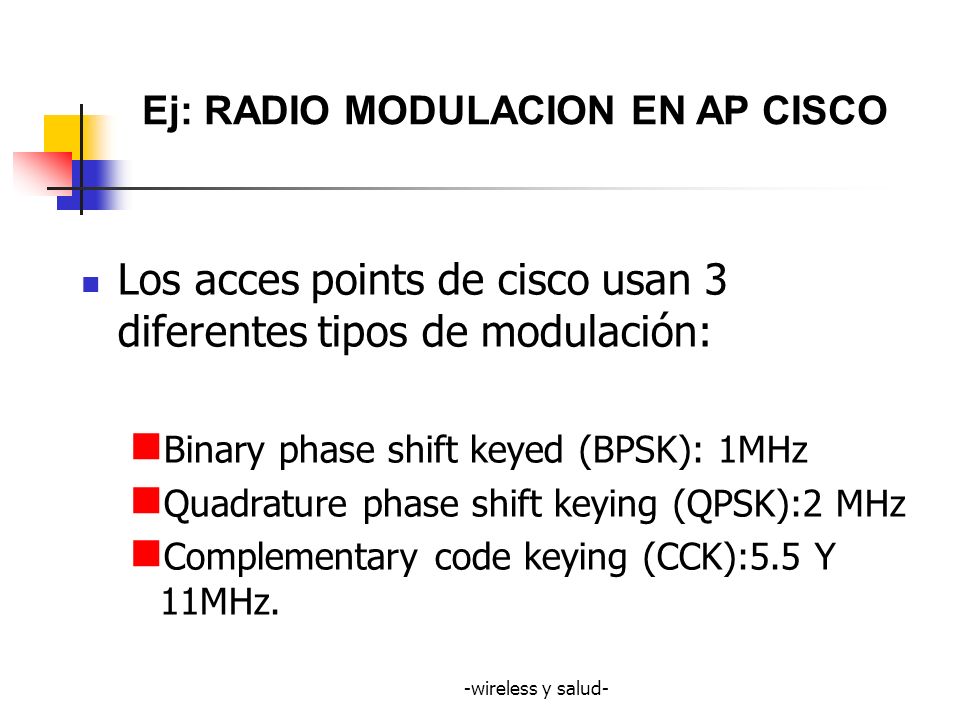 Ej: RADIO MODULACION EN AP CISCO

Los acces points de cisco usan 3 diferentes tipos de modulación:

Binary phase shift keyed (BPSK): 1MHz

Quadrature phase shift keying (QPSK):2 MHz

Complementary code keying (CCK):5.5 Y 11MHz.

-wireless y salud-